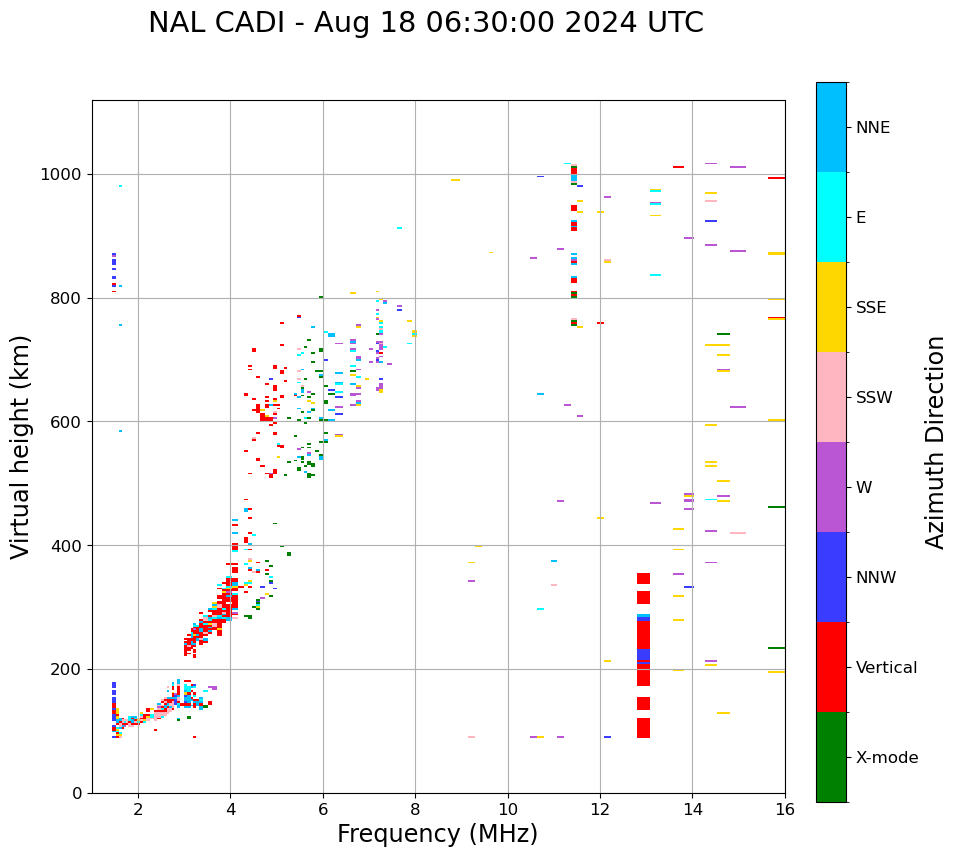 NAL CADI - Aug 18 06:30:00 2024 UTC

Virtual height (km)

1000
800
600
400
200
0

2
4
6
8
10
12
14
16

Frequency (MHz)

NNE
E
SSE
SSW
W
NNW
Vertical
X-mode

Azimuth Direction